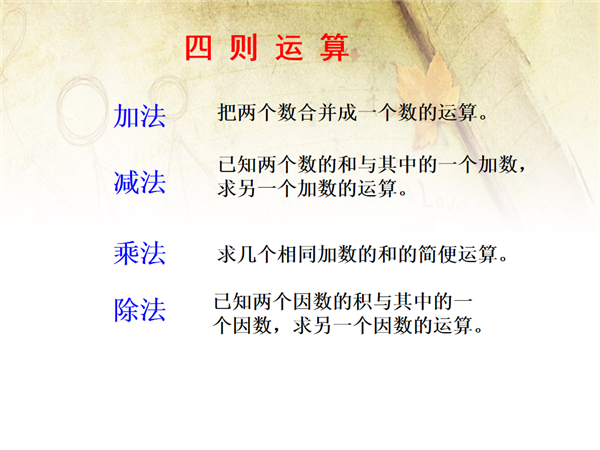 四 则 运 算

加法 把两个数合并成一个数的运算。

减法 已知两个数的和与其中的一个加数，求另一个加数的运算。

乘法 求几个相同加数的和的简便运算。

除法 已知两个因数的积与其中的一个因数，求另一个因数的运算。